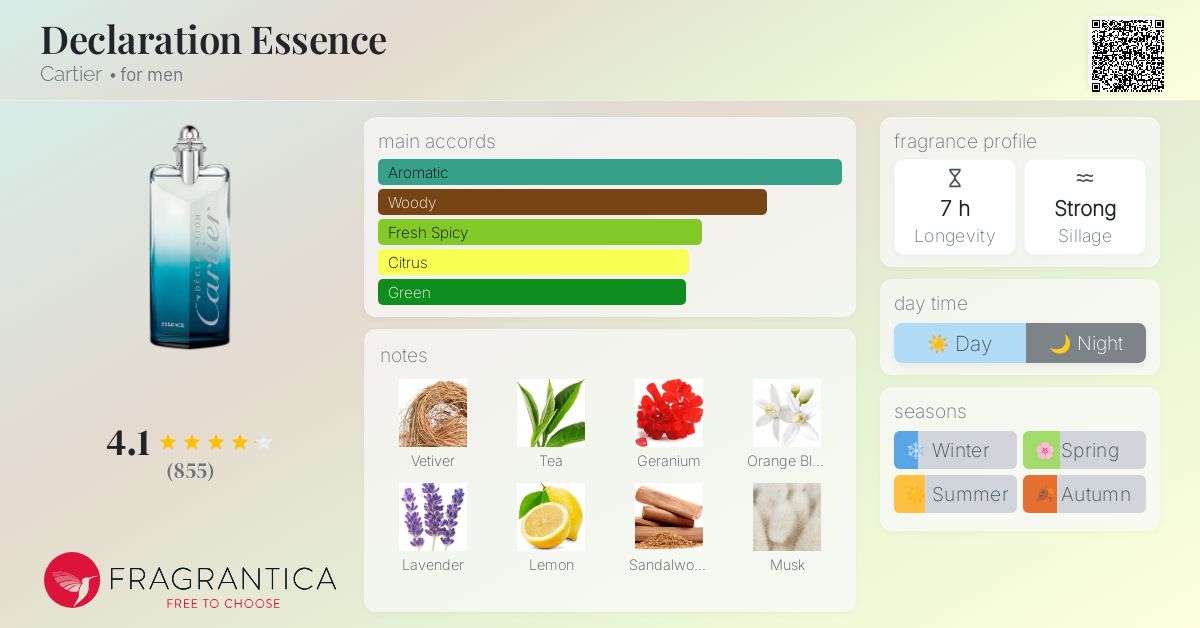 Declaration Essence
Cartier • for men

DÉCLARATION
Cartier
ESSENCE

4.1
(855)

FRAGRANTICA
FREE TO CHOOSE

main accords
Aromatic
Woody
Fresh Spicy
Citrus
Green

notes
Vetiver
Tea
Geranium
Orange Bl...
Lavender
Lemon
Sandalwo...
Musk

fragrance profile
7 h
Longevity
Strong
Sillage

day time
Day
Night

seasons
Winter
Spring
Summer
Autumn